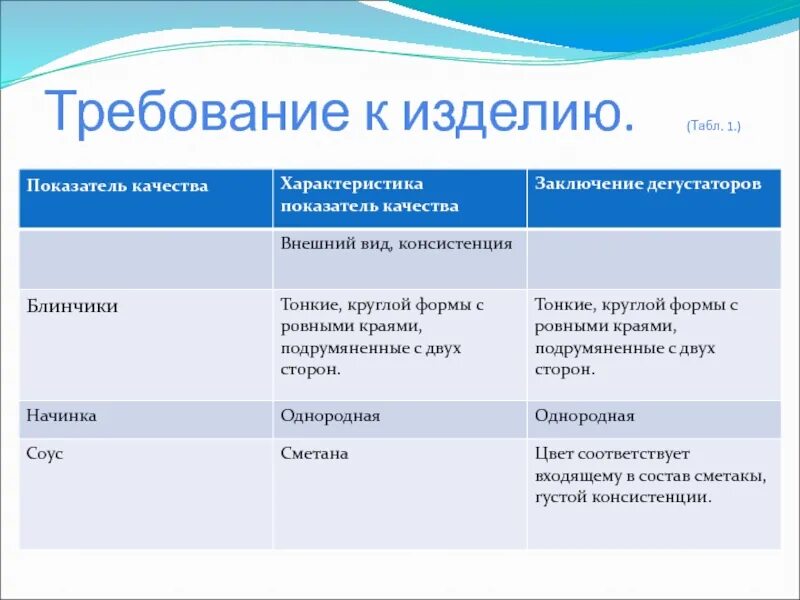 Требование к изделию. (Табл. 1.)

| Показатель качества | Характеристика показатель качества | Заключение дегустаторов |
|---|---|---|
| | Внешний вид, консистенция | |
| Блинчики | Тонкие, круглой формы с ровными краями, подрумяненные с двух сторон. | Тонкие, круглой формы с ровными краями, подрумяненные с двух сторон. |
| Начинка | Однородная | Однородная |
| Соус | Сметана | Цвет соответствует входящему в состав сметаны, густой консистенции. |